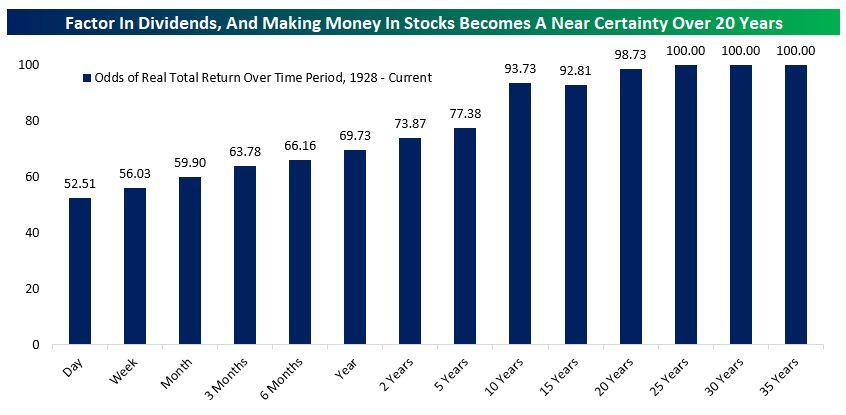 Factor In Dividends, And Making Money In Stocks Becomes A Near Certainty Over 20 Years

Odds of Real Total Return Over Time Period, 1928 - Current

100
80
60
40
20
0

52.51
56.03
59.90
63.78
66.16
69.73
73.87
77.38
93.73
92.81
98.73
100.00
100.00
100.00

Day
Week
Month
3 Months
6 Months
Year
2 Years
5 Years
10 Years
15 Years
20 Years
25 Years
30 Years
35 Years